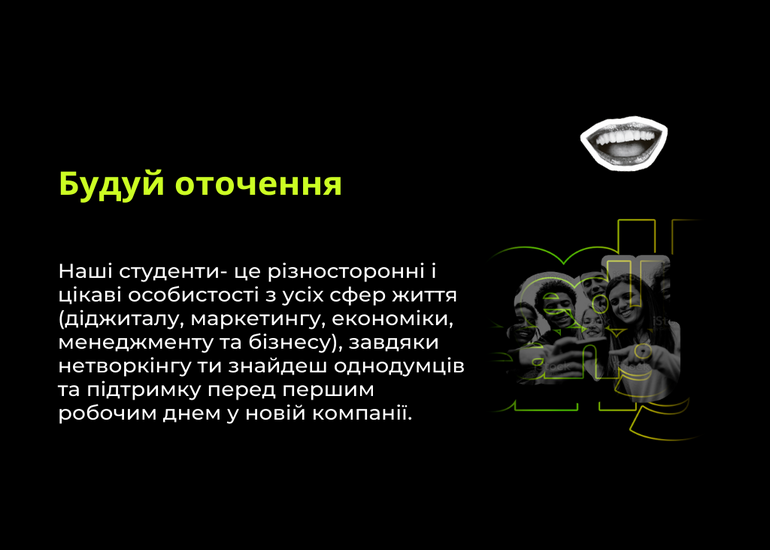 Будуй оточення

Наші студенти- це різносторонні і цікаві особистості з усіх сфер життя (діджиталу, маркетингу, економіки, менеджменту та бізнесу), завдяки нетворкінгу ти знайдеш однодумців та підтримку перед першим робочим днем у новій компанії.